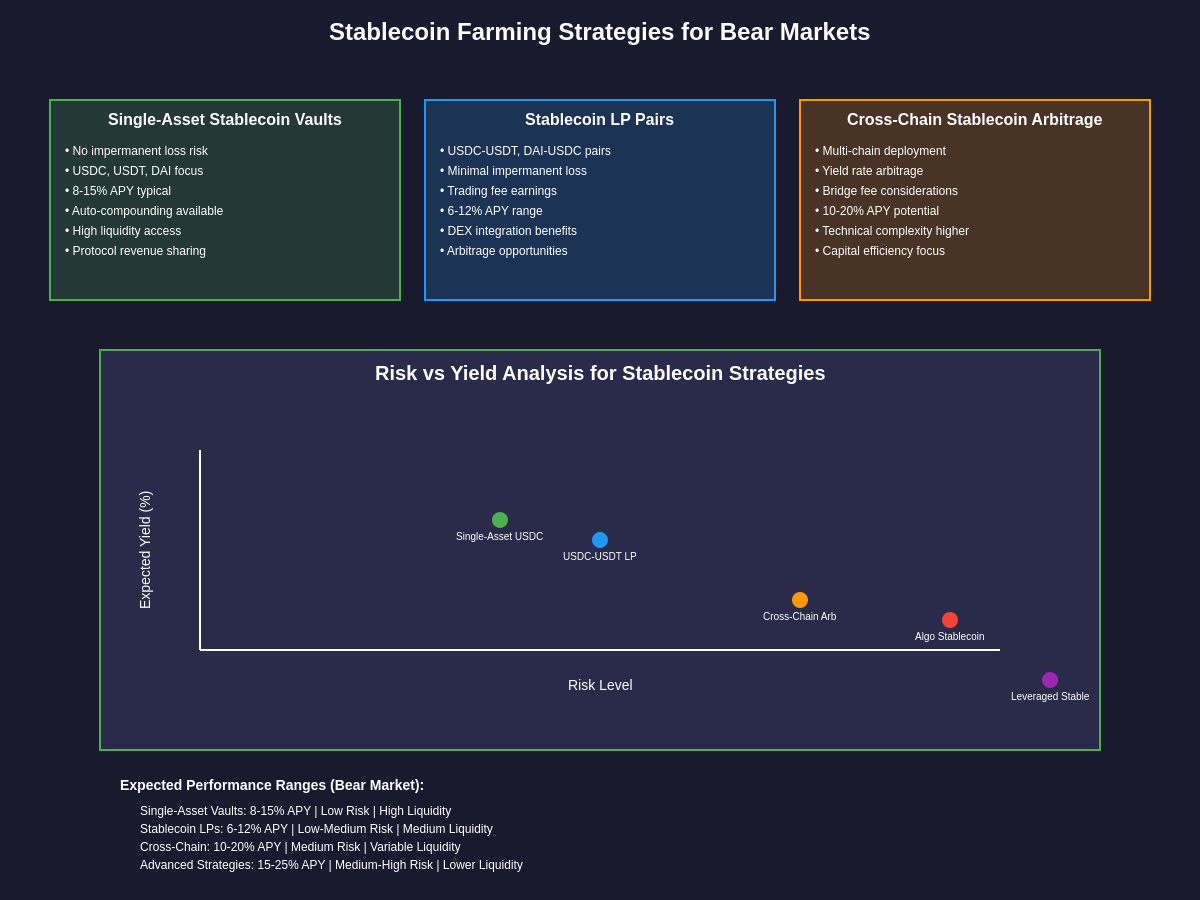 Stablecoin Farming Strategies for Bear Markets

Single-Asset Stablecoin Vaults

• No impermanent loss risk
• USDC, USDT, DAI focus
• 8-15% APY typical
• Auto-compounding available
• High liquidity access
• Protocol revenue sharing

Stablecoin LP Pairs

• USDC-USDT, DAI-USDC pairs
• Minimal impermanent loss
• Trading fee earnings
• 6-12% APY range
• DEX integration benefits
• Arbitrage opportunities

Cross-Chain Stablecoin Arbitrage

• Multi-chain deployment
• Yield rate arbitrage
• Bridge fee considerations
• 10-20% APY potential
• Technical complexity higher
• Capital efficiency focus

Risk vs Yield Analysis for Stablecoin Strategies

Expected Yield (%)

Single-Asset USDC
USDC-USDT LP
Cross-Chain Arb
Algo Stablecoin
Leveraged Stable

Risk Level

Expected Performance Ranges (Bear Market):

Single-Asset Vaults: 8-15% APY | Low Risk | High Liquidity
Stablecoin LPs: 6-12% APY | Low-Medium Risk | Medium Liquidity
Cross-Chain: 10-20% APY | Medium Risk | Variable Liquidity
Advanced Strategies: 15-25% APY | Medium-High Risk | Lower Liquidity